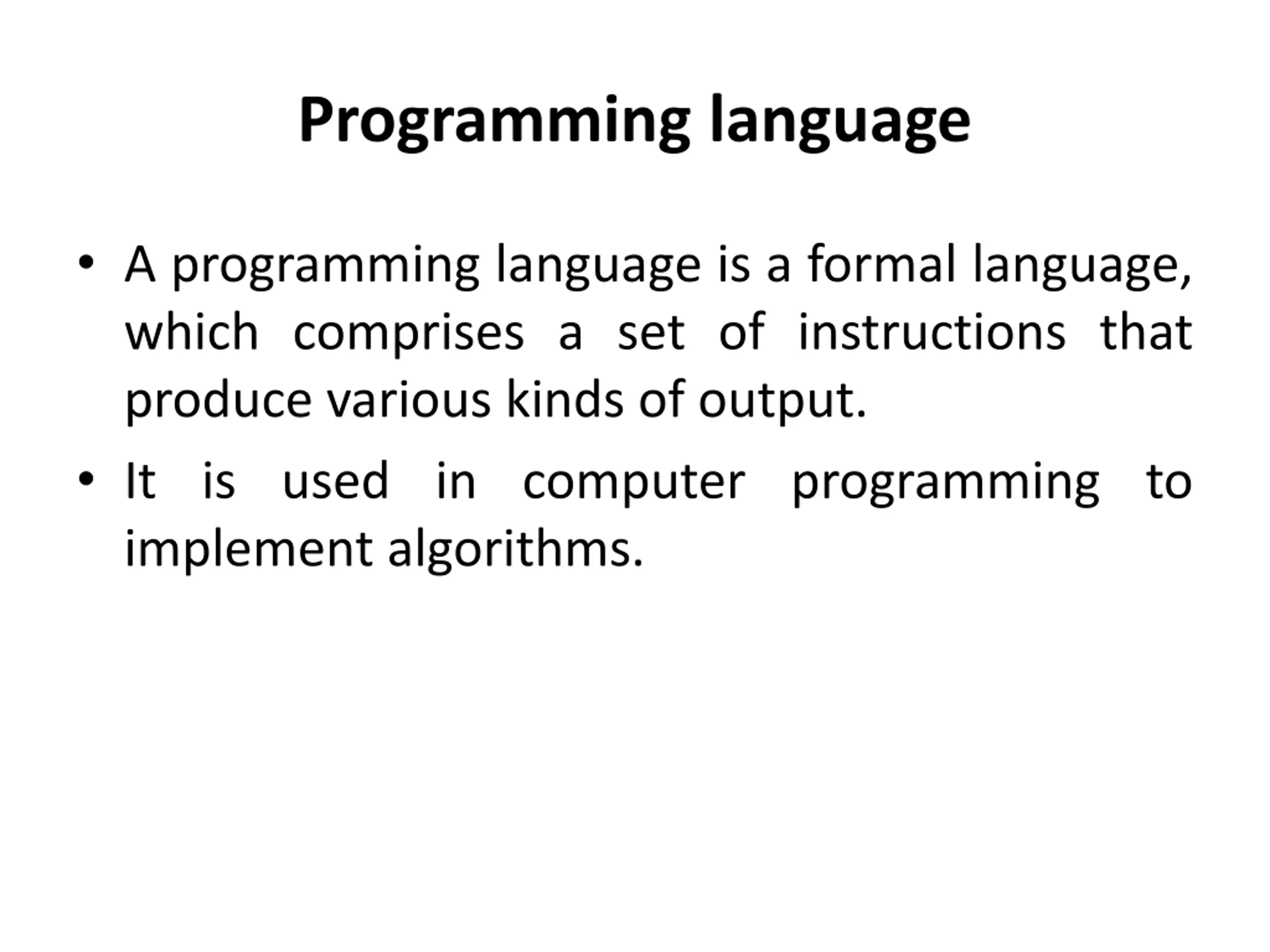 Programming language

• A programming language is a formal language, which comprises a set of instructions that produce various kinds of output.

• It is used in computer programming to implement algorithms.